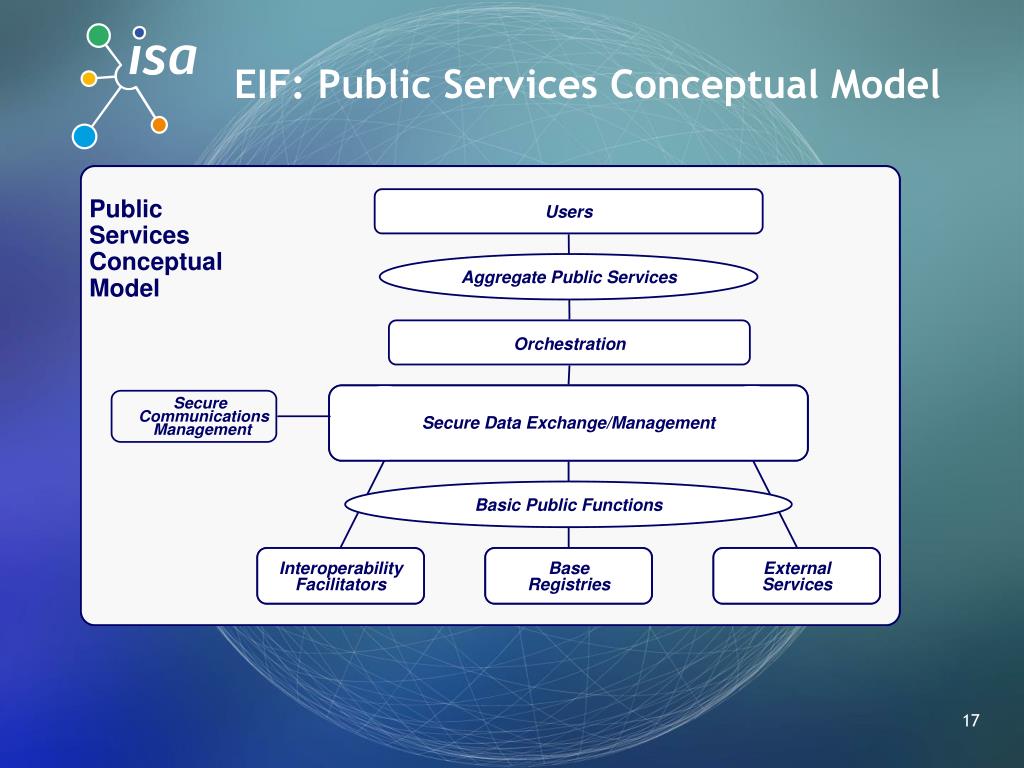 isa

EIF: Public Services Conceptual Model

Public Services Conceptual Model

Users

Aggregate Public Services

Orchestration

Secure Communications Management

Secure Data Exchange/Management

Basic Public Functions

Interoperability Facilitators

Base Registries

External Services

17